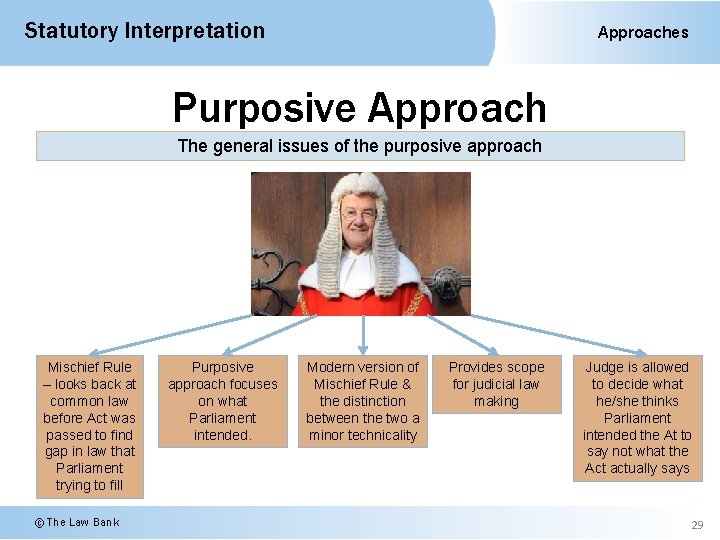 Statutory Interpretation

Approaches

Purposive Approach

The general issues of the purposive approach

Mischief Rule – looks back at common law before Act was passed to find gap in law that Parliament trying to fill

Purposive approach focuses on what Parliament intended.

Modern version of Mischief Rule & the distinction between the two a minor technicality

Provides scope for judicial law making

Judge is allowed to decide what he/she thinks Parliament intended the At to say not what the Act actually says

© The Law Bank

29